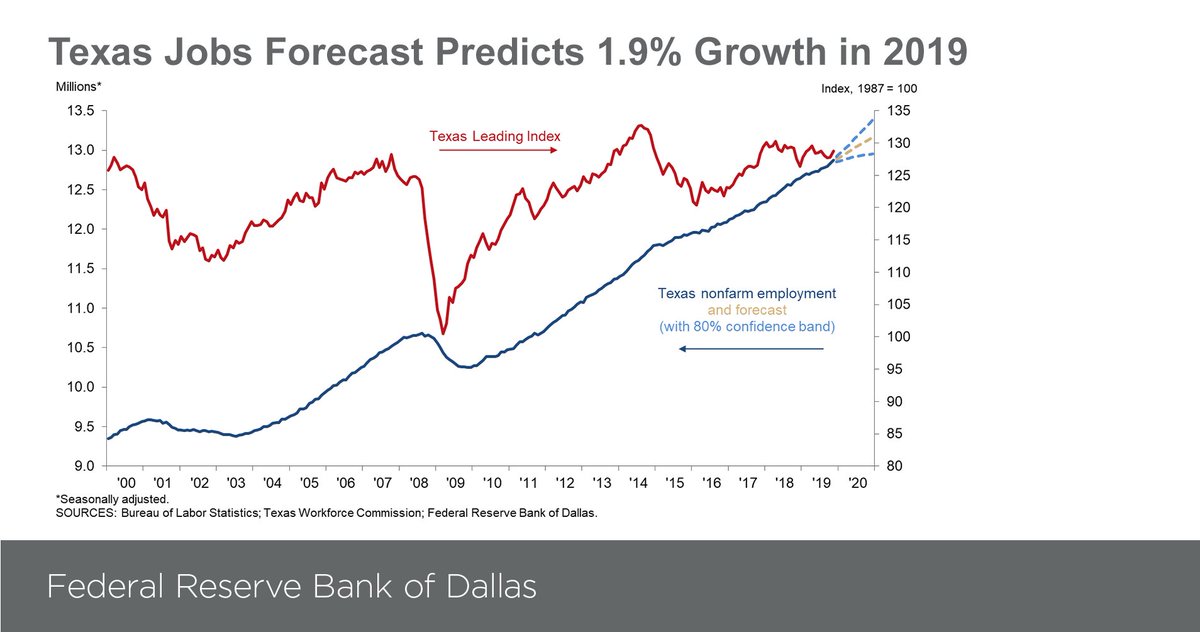 Texas Jobs Forecast Predicts 1.9% Growth in 2019

Millions*

Index, 1987 = 100

13.5
13.0
12.5
12.0
11.5
11.0
10.5
10.0
9.5
9.0

135
130
125
120
115
110
105
100
95
90
85
80

Texas Leading Index

Texas nonfarm employment
and forecast
(with 80% confidence band)

'00 '01 '02 '03 '04 '05 '06 '07 '08 '09 '10 '11 '12 '13 '14 '15 '16 '17 '18 '19 '20

*Seasonally adjusted.
SOURCES: Bureau of Labor Statistics; Texas Workforce Commission; Federal Reserve Bank of Dallas.

Federal Reserve Bank of Dallas